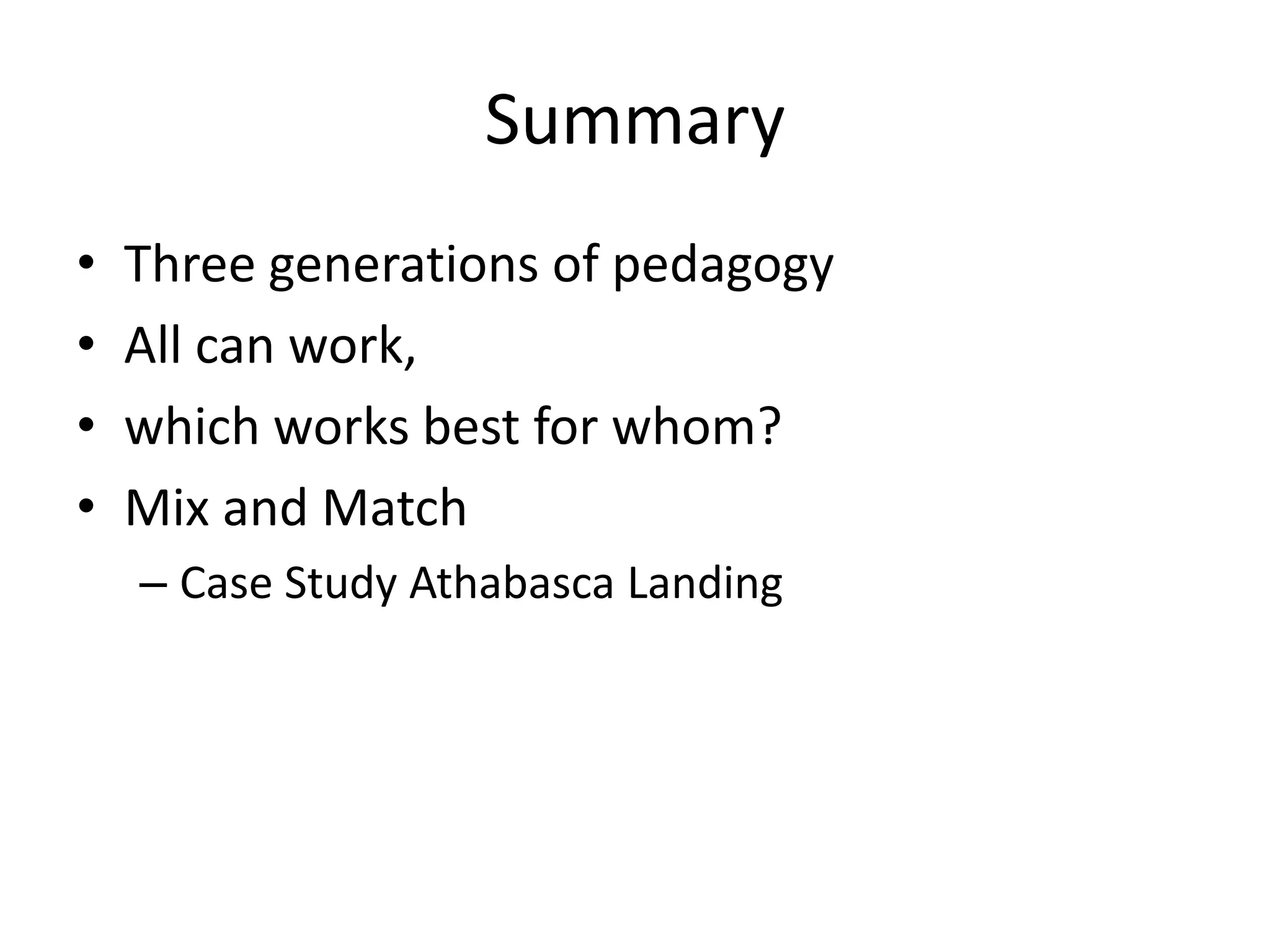 Summary

• Three generations of pedagogy
• All can work,
• which works best for whom?
• Mix and Match
  – Case Study Athabasca Landing